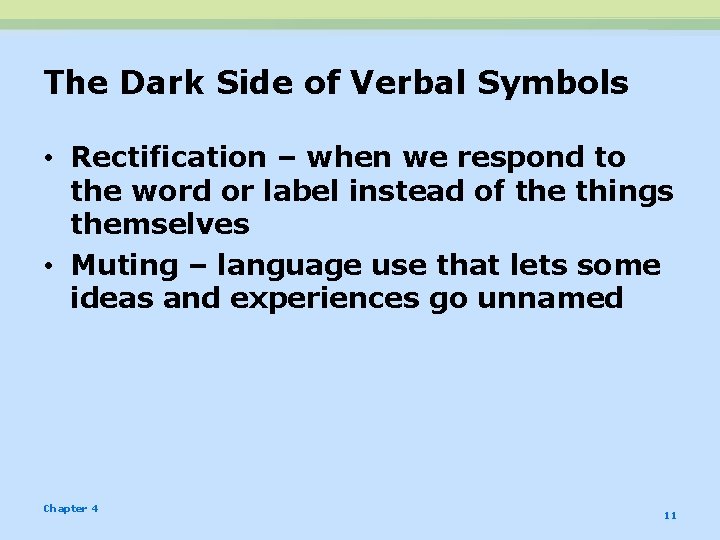 The Dark Side of Verbal Symbols

• Rectification – when we respond to the word or label instead of the things themselves

• Muting – language use that lets some ideas and experiences go unnamed

Chapter 4

11